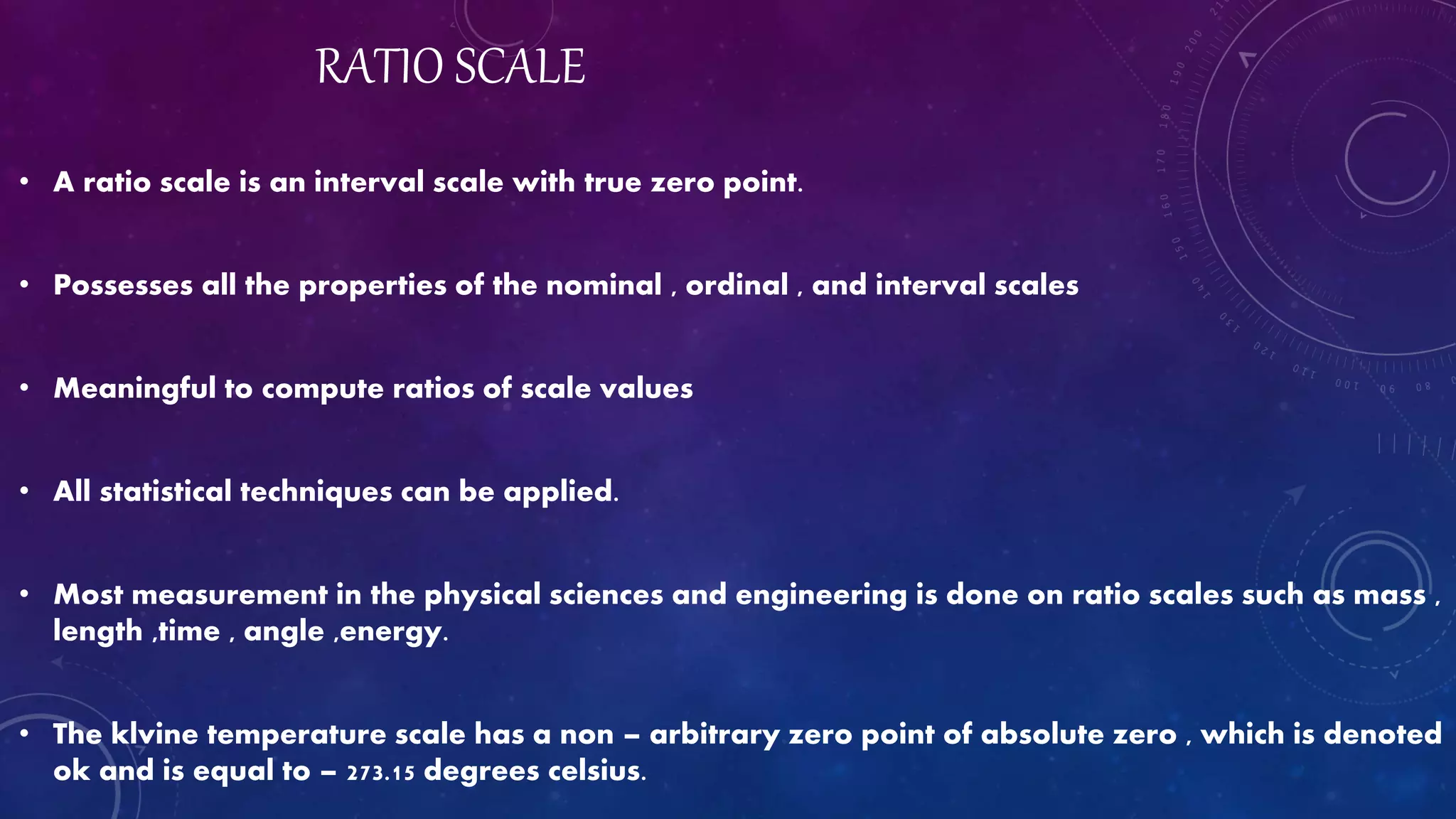 RATIO SCALE

• A ratio scale is an interval scale with true zero point.

• Possesses all the properties of the nominal , ordinal , and interval scales

• Meaningful to compute ratios of scale values

• All statistical techniques can be applied.

• Most measurement in the physical sciences and engineering is done on ratio scales such as mass , length ,time , angle ,energy.

• The klvine temperature scale has a non – arbitrary zero point of absolute zero , which is denoted ok and is equal to – 273.15 degrees celsius.